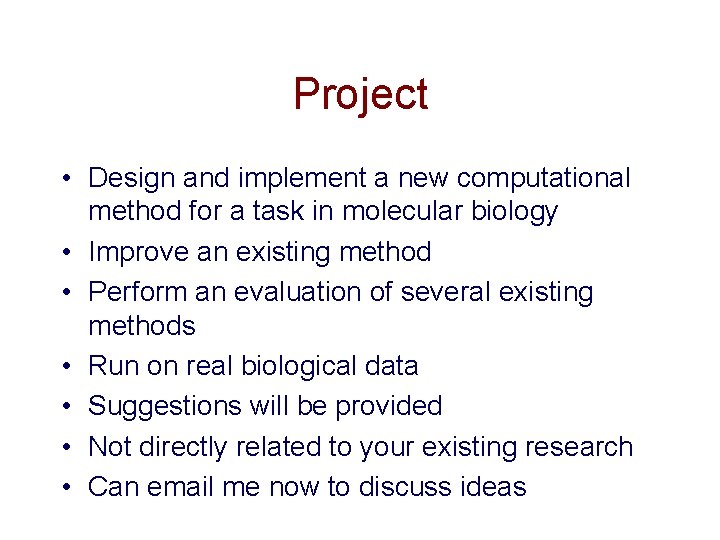 Project

• Design and implement a new computational method for a task in molecular biology
• Improve an existing method
• Perform an evaluation of several existing methods
• Run on real biological data
• Suggestions will be provided
• Not directly related to your existing research
• Can email me now to discuss ideas